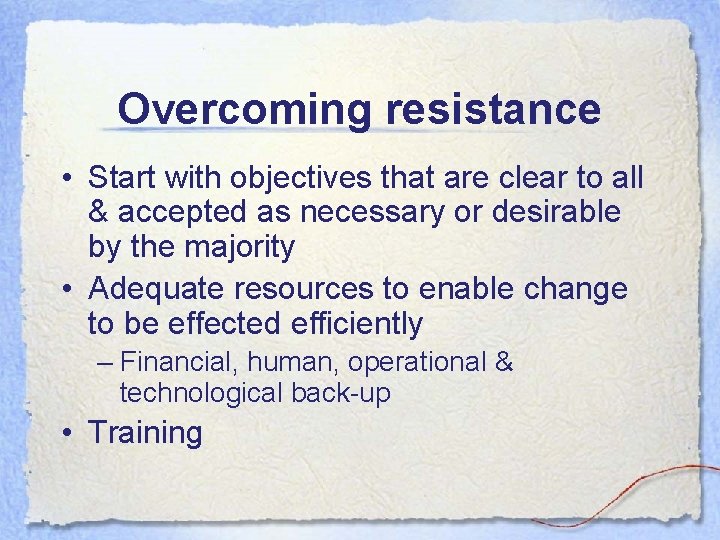 Overcoming resistance

• Start with objectives that are clear to all & accepted as necessary or desirable by the majority
• Adequate resources to enable change to be effected efficiently
– Financial, human, operational & technological back-up
• Training